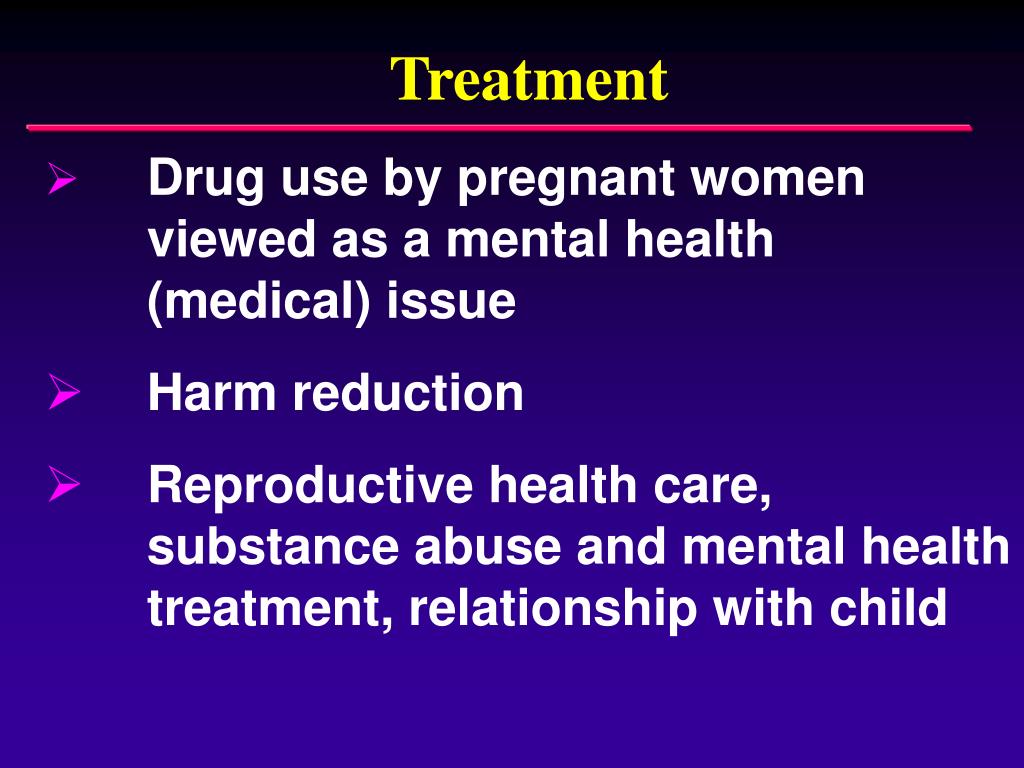 Treatment

➢ Drug use by pregnant women viewed as a mental health (medical) issue

➢ Harm reduction

➢ Reproductive health care, substance abuse and mental health treatment, relationship with child